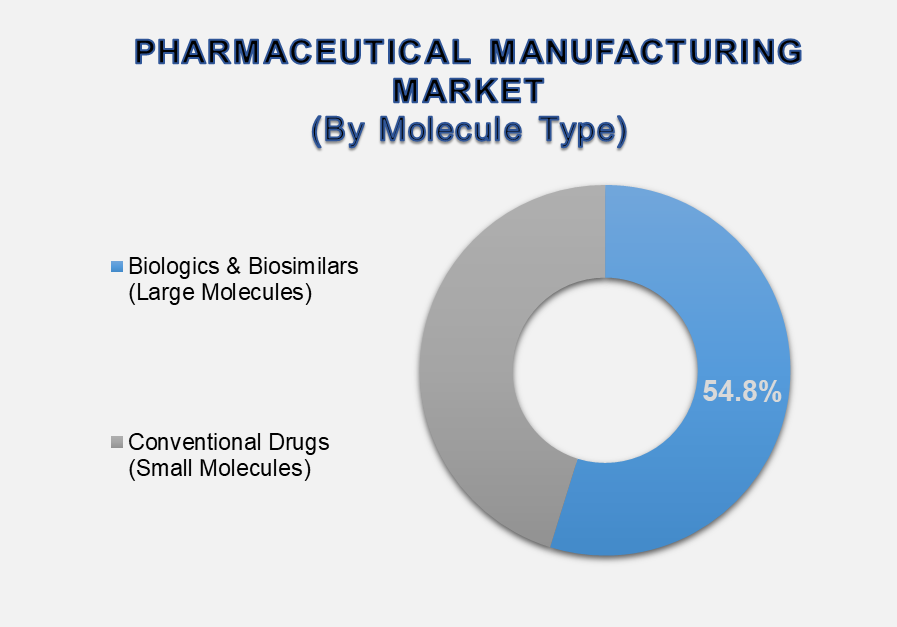 PHARMACEUTICAL MANUFACTURING MARKET
(By Molecule Type)

Biologics & Biosimilars (Large Molecules)

Conventional Drugs (Small Molecules)

54.8%